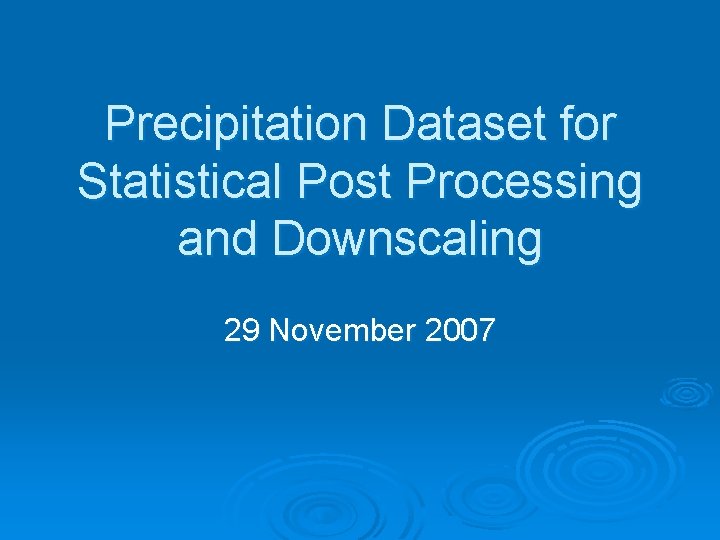 Precipitation Dataset for Statistical Post Processing and Downscaling

29 November 2007